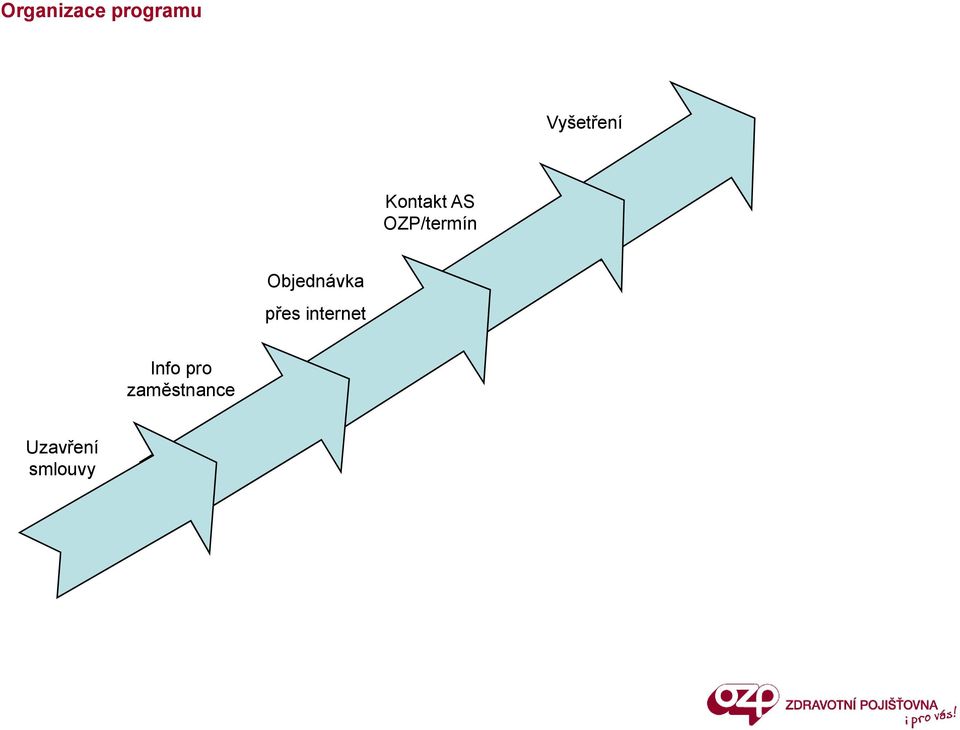 Organizace programu

Uzavření smlouvy

Info pro zaměstnance

Objednávka

přes internet

Kontakt AS OZP/termín

Vyšetření

OZP ZDRAVOTNÍ POJIŠŤOVNA i pro vás!